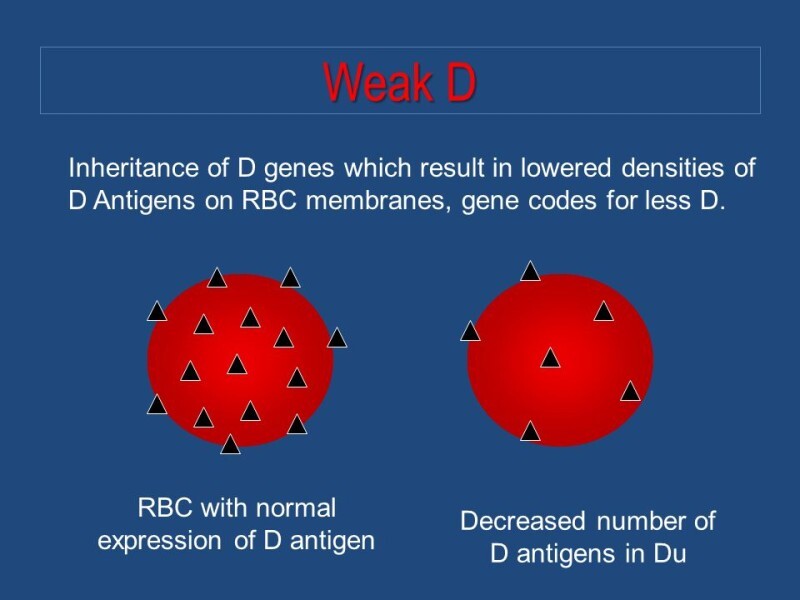 Weak D

Inheritance of D genes which result in lowered densities of D Antigens on RBC membranes, gene codes for less D.

RBC with normal expression of D antigen

Decreased number of D antigens in Du